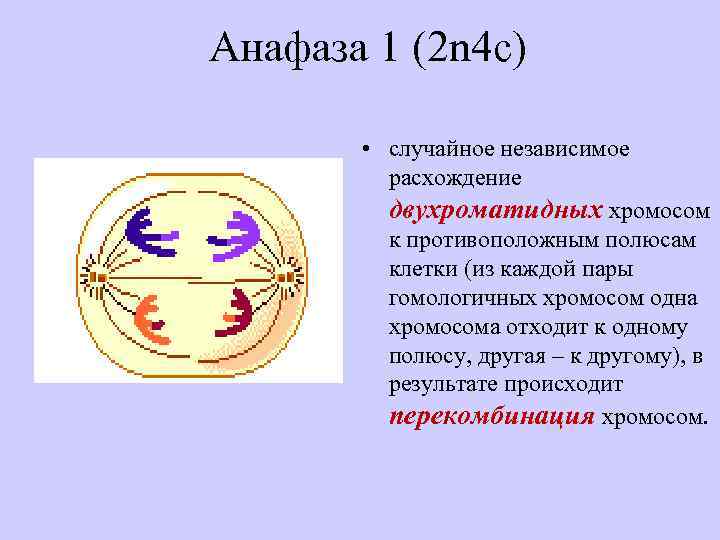 Анафаза 1 (2n4c)

• случайное независимое расхождение двухроматидных хромосом к противоположным полюсам клетки (из каждой пары гомологичных хромосом одна хромосома отходит к одному полюсу, другая – к другому), в результате происходит перекомбинация хромосом.